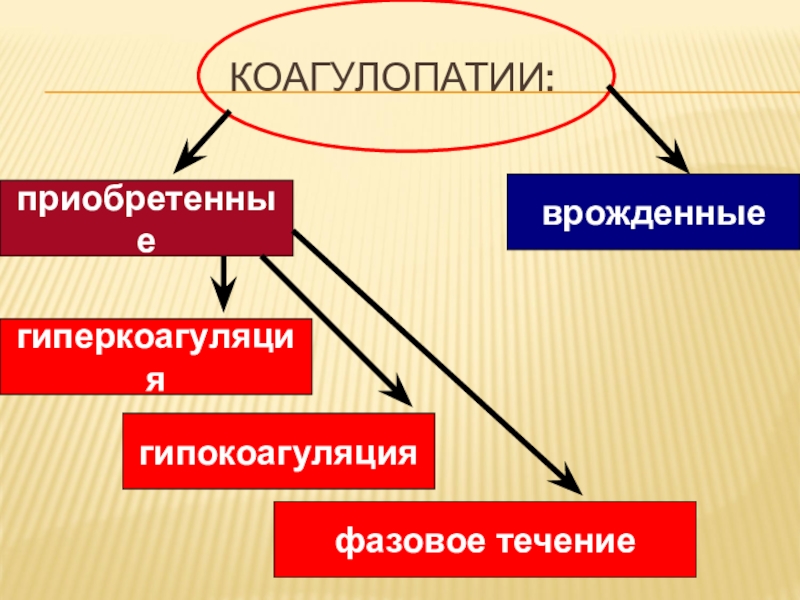 КОАГУЛОПАТИИ:

приобретенные

врожденные

гиперкоагуляция

гипокоагуляция

фазовое течение